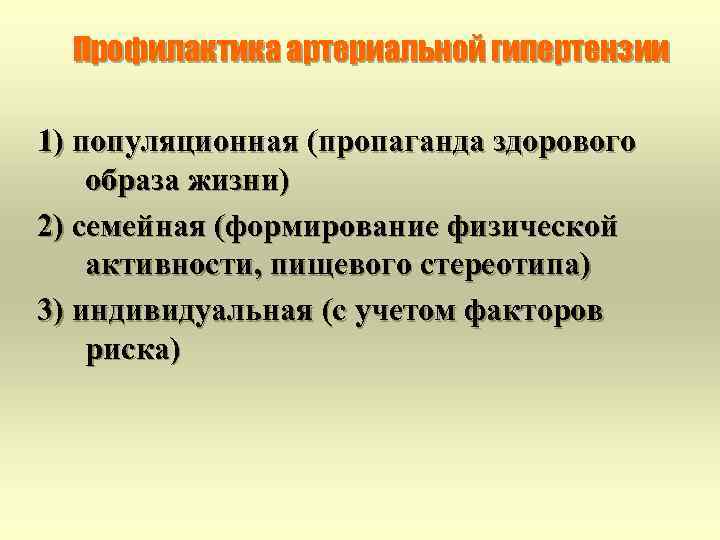 Профилактика артериальной гипертензии

1) популяционная (пропаганда здорового образа жизни)

2) семейная (формирование физической активности, пищевого стереотипа)

3) индивидуальная (с учетом факторов риска)